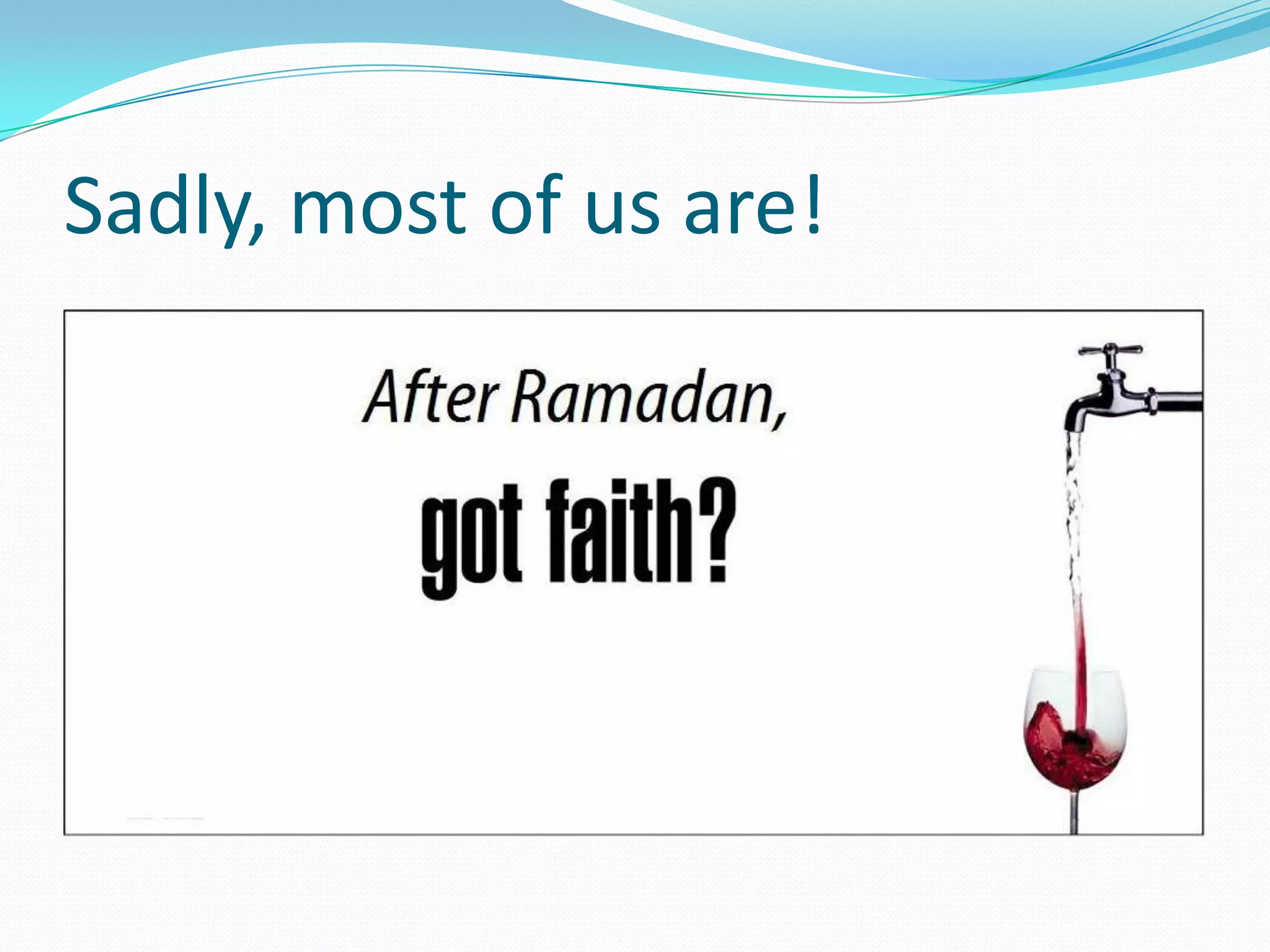 Sadly, most of us are!

After Ramadan,

got faith?